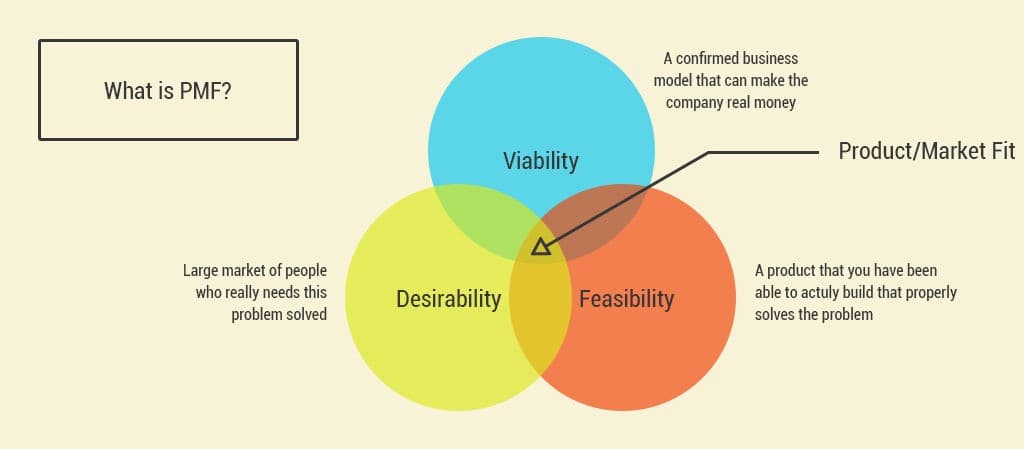 What is PMF?

A confirmed business model that can make the company real money

Viability

Product/Market Fit

Large market of people who really needs this problem solved

Desirability

Feasibility

A product that you have been able to actuly build that properly solves the problem